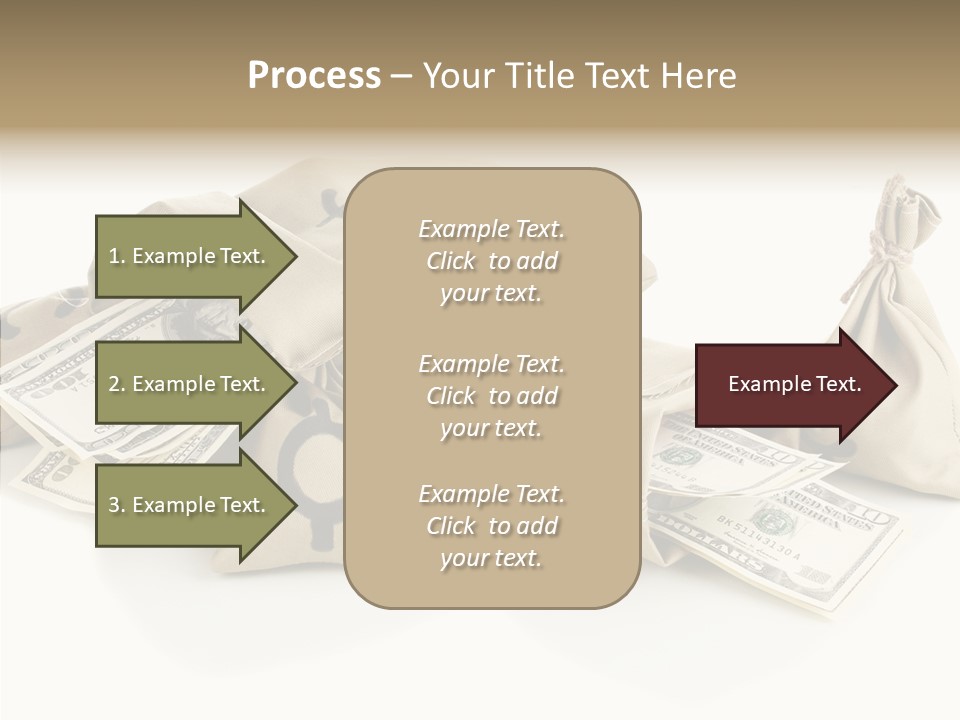 Process – Your Title Text Here

1. Example Text.

2. Example Text.

3. Example Text.

Example Text. Click to add your text.

Example Text. Click to add your text.

Example Text. Click to add your text.

Example Text.